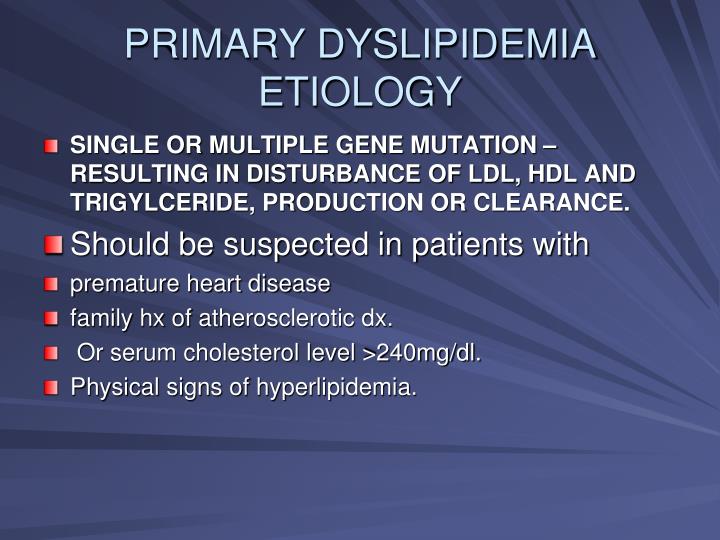 PRIMARY DYSLIPIDEMIA ETIOLOGY

SINGLE OR MULTIPLE GENE MUTATION – RESULTING IN DISTURBANCE OF LDL, HDL AND TRIGYLCERIDE, PRODUCTION OR CLEARANCE.

Should be suspected in patients with

premature heart disease

family hx of atherosclerotic dx.

Or serum cholesterol level >240mg/dl.

Physical signs of hyperlipidemia.